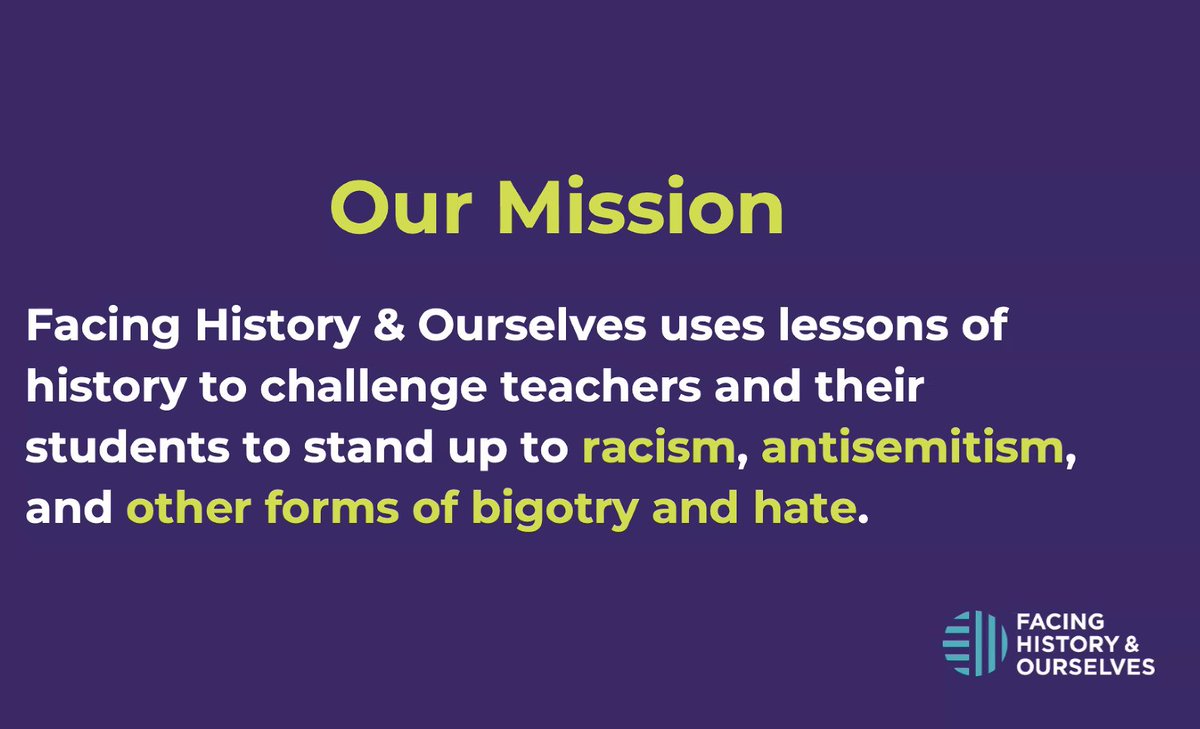 Our Mission

Facing History & Ourselves uses lessons of history to challenge teachers and their students to stand up to racism, antisemitism, and other forms of bigotry and hate.

FACING
HISTORY &
OURSELVES